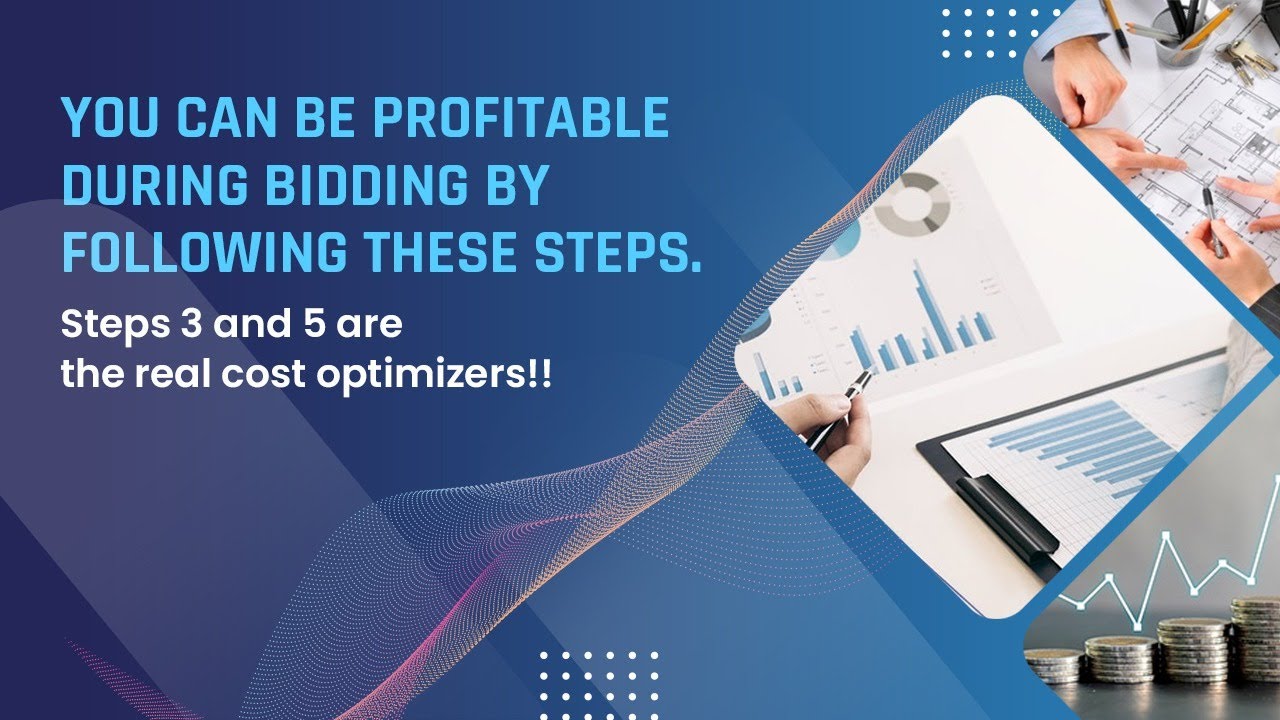 YOU CAN BE PROFITABLE DURING BIDDING BY FOLLOWING THESE STEPS.

Steps 3 and 5 are the real cost optimizers!!